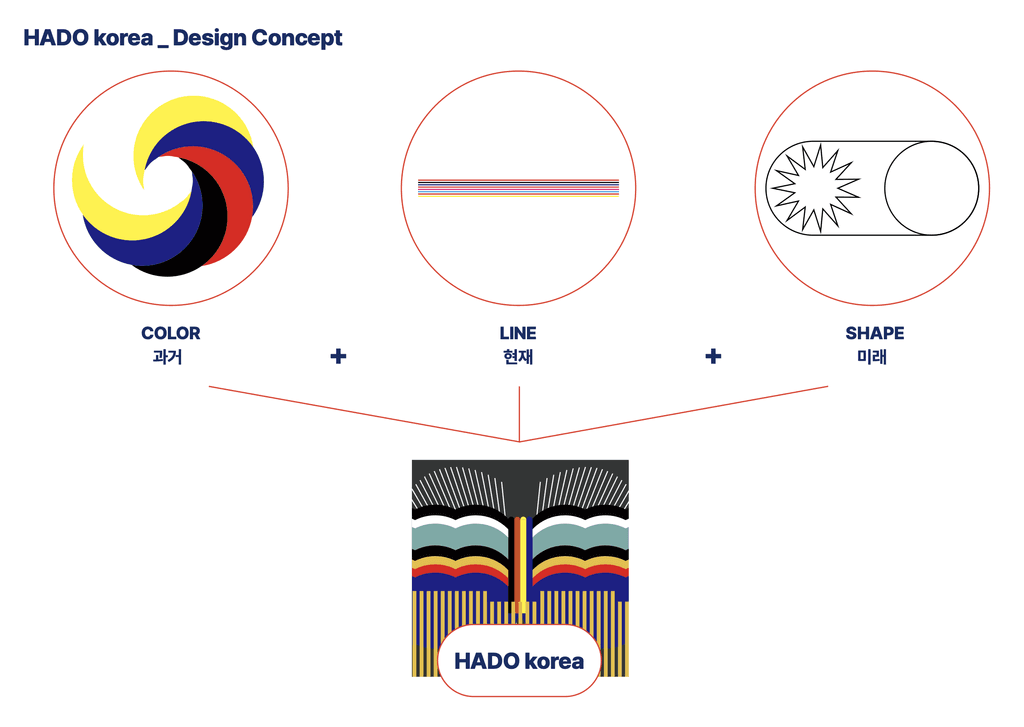 HADO korea _ Design Concept

COLOR
과거

+

LINE
현재

+

SHAPE
미래

HADO korea